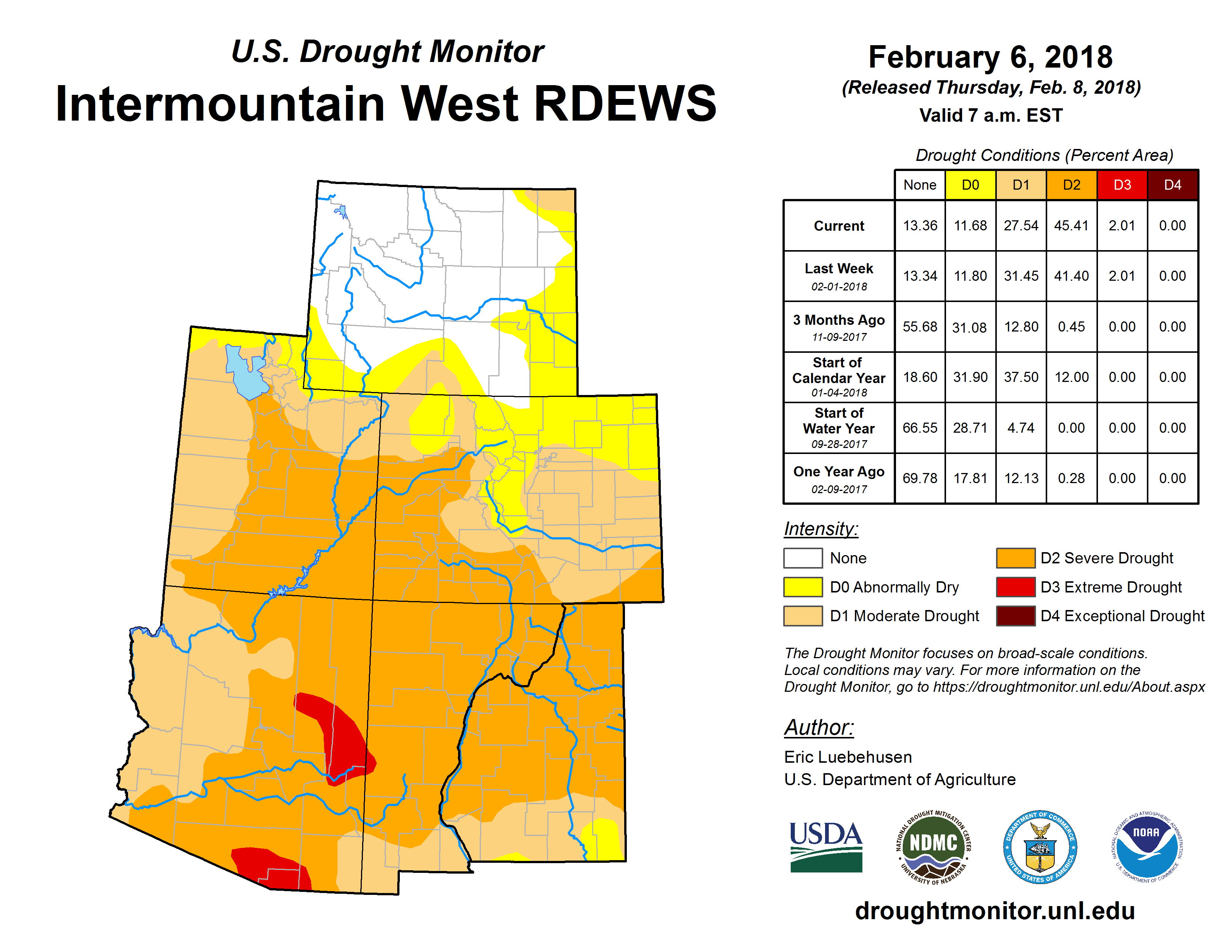 U.S. Drought Monitor
Intermountain West RDEWS

February 6, 2018
(Released Thursday, Feb. 8, 2018)
Valid 7 a.m. EST

Drought Conditions (Percent Area)

| | None | D0 | D1 | D2 | D3 | D4 |
|---|---|---|---|---|---|---|
| Current | 13.36 | 11.68 | 27.54 | 45.41 | 2.01 | 0.00 |
| Last Week 02-01-2018 | 13.34 | 11.80 | 31.45 | 41.40 | 2.01 | 0.00 |
| 3 Months Ago 11-09-2017 | 55.68 | 31.08 | 12.80 | 0.45 | 0.00 | 0.00 |
| Start of Calendar Year 01-04-2018 | 18.60 | 31.90 | 37.50 | 12.00 | 0.00 | 0.00 |
| Start of Water Year 09-28-2017 | 66.55 | 28.71 | 4.74 | 0.00 | 0.00 | 0.00 |
| One Year Ago 02-09-2017 | 69.78 | 17.81 | 12.13 | 0.28 | 0.00 | 0.00 |

Intensity:
None
D0 Abnormally Dry
D1 Moderate Drought
D2 Severe Drought
D3 Extreme Drought
D4 Exceptional Drought

The Drought Monitor focuses on broad-scale conditions. Local conditions may vary. For more information on the Drought Monitor, go to https://droughtmonitor.unl.edu/About.aspx

Author:
Eric Luebehusen
U.S. Department of Agriculture

USDA
NATIONAL DROUGHT MITIGATION CENTER NDMC UNIVERSITY OF NEBRASKA
DEPARTMENT OF COMMERCE UNITED STATES OF AMERICA
NATIONAL OCEANIC AND ATMOSPHERIC ADMINISTRATION NOAA U.S. DEPARTMENT OF COMMERCE

droughtmonitor.unl.edu